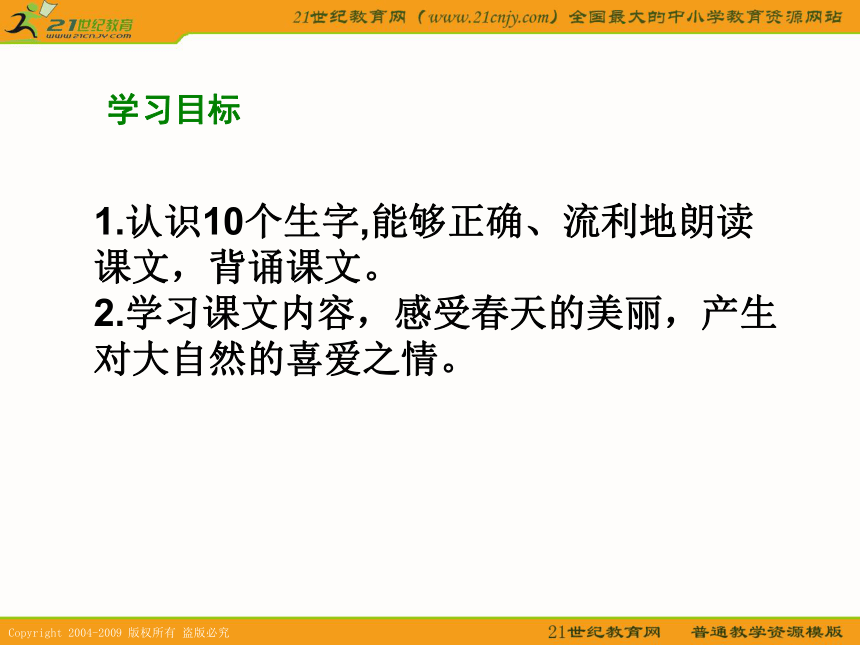 21世纪教育
www.21cnjy.com

21世纪教育网（www.21cnjy.com）全国最大的中小学教育资源网站

学习目标

1.认识10个生字,能够正确、流利地朗读课文，背诵课文。
2.学习课文内容，感受春天的美丽，产生对大自然的喜爱之情。

Copyright 2004-2009 版权所有 盗版必究

21世纪教育网 普通教学资源模版